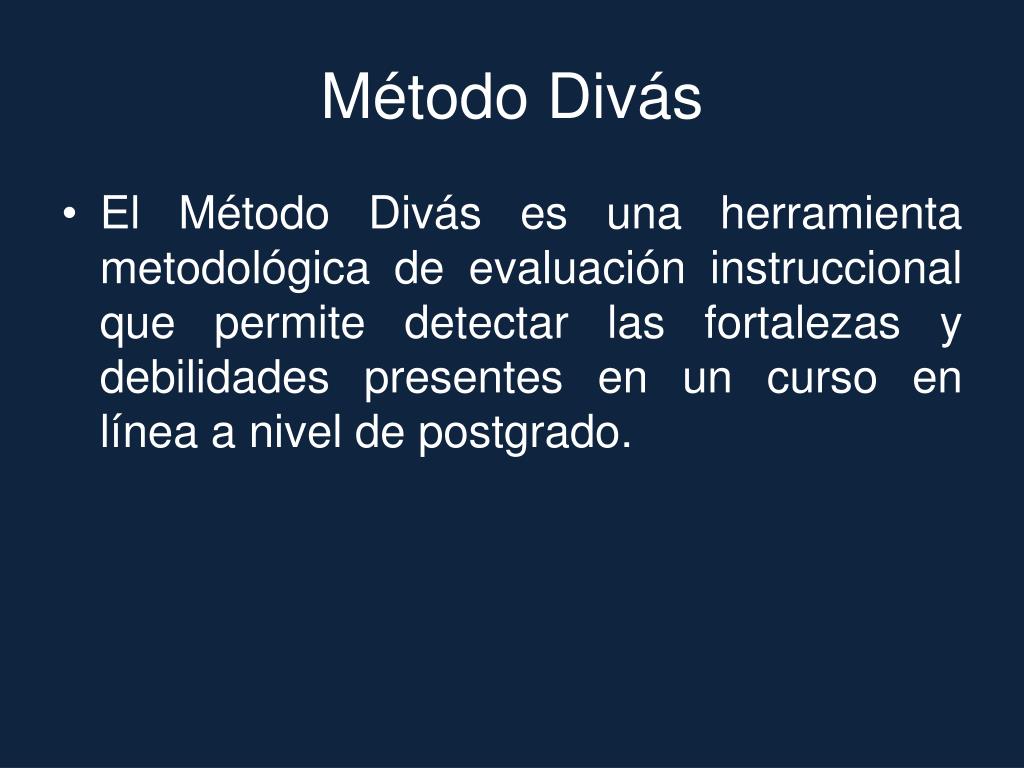 Método Divás

• El Método Divás es una herramienta metodológica de evaluación instruccional que permite detectar las fortalezas y debilidades presentes en un curso en línea a nivel de postgrado.